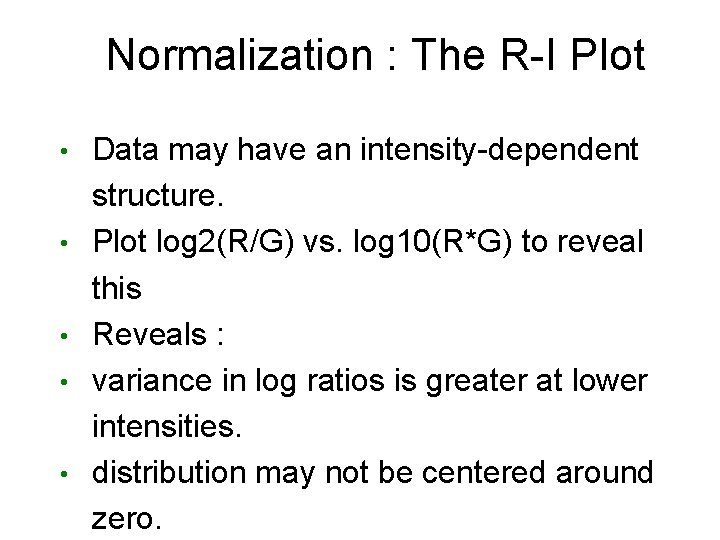 Normalization : The R-I Plot

• Data may have an intensity-dependent structure.
• Plot log2(R/G) vs. log10(R*G) to reveal this
• Reveals :
• variance in log ratios is greater at lower intensities.
• distribution may not be centered around zero.